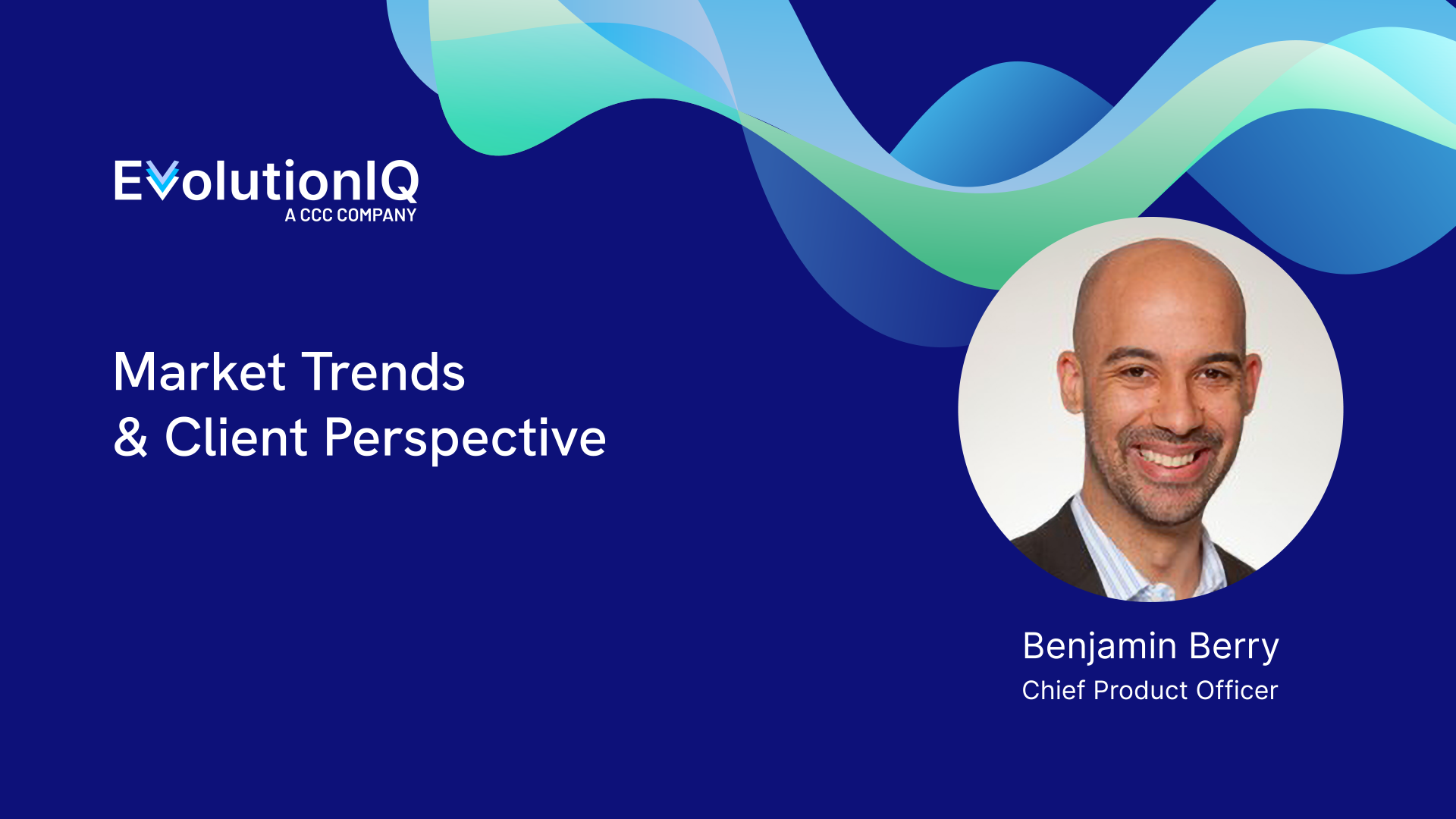 EvolutionIQ
A CCC COMPANY

Market Trends
& Client Perspective

Benjamin Berry
Chief Product Officer